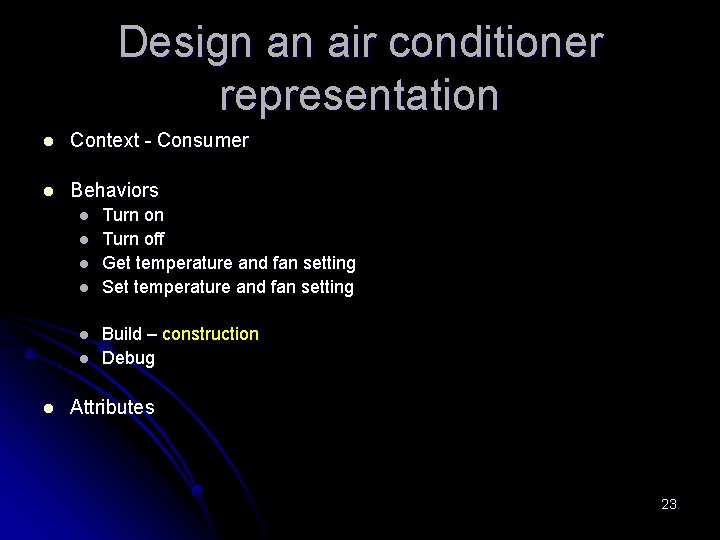 Design an air conditioner representation

- Context - Consumer
- Behaviors
  - Turn on
  - Turn off
  - Get temperature and fan setting
  - Set temperature and fan setting
  - Build – construction
  - Debug
- Attributes

23